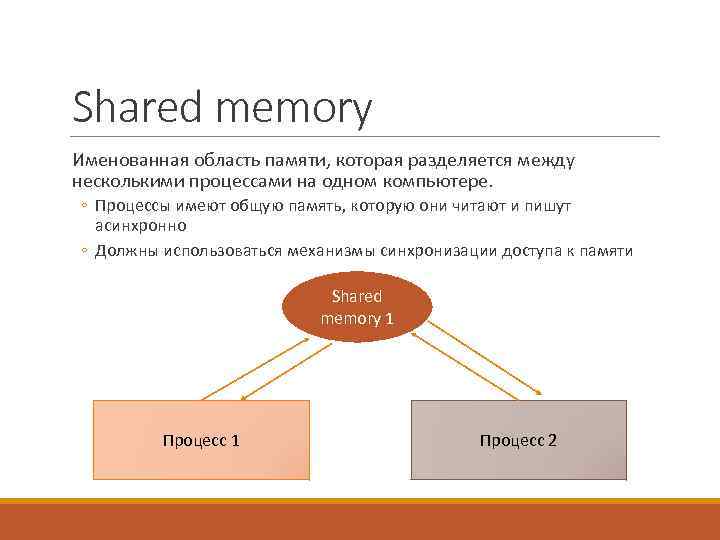 Shared memory

Именованная область памяти, которая разделяется между несколькими процессами на одном компьютере.

◦ Процессы имеют общую память, которую они читают и пишут асинхронно

◦ Должны использоваться механизмы синхронизации доступа к памяти

Shared memory 1

Процесс 1

Процесс 2